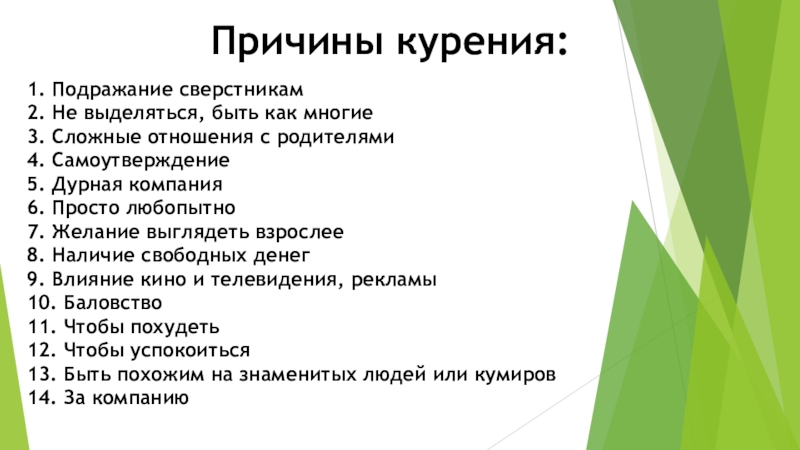 Причины курения:

1. Подражание сверстникам
2. Не выделяться, быть как многие
3. Сложные отношения с родителями
4. Самоутверждение
5. Дурная компания
6. Просто любопытно
7. Желание выглядеть взрослее
8. Наличие свободных денег
9. Влияние кино и телевидения, рекламы
10. Баловство
11. Чтобы похудеть
12. Чтобы успокоиться
13. Быть похожим на знаменитых людей или кумиров
14. За компанию